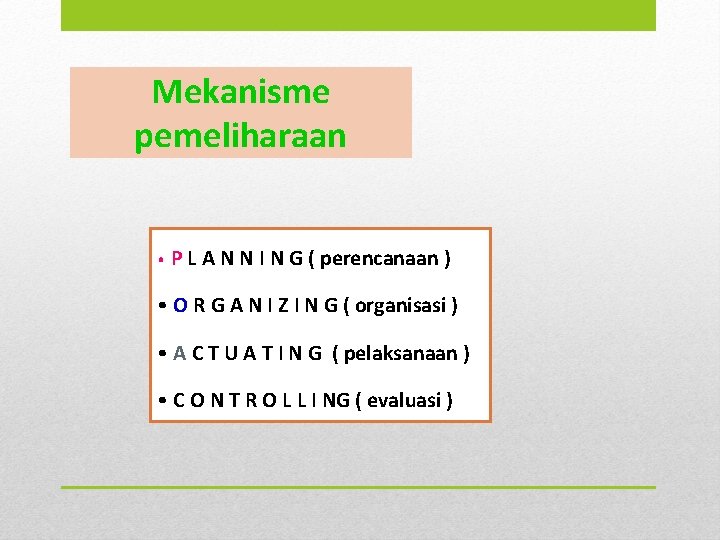 Mekanisme pemeliharaan

• P L A N N I N G ( perencanaan )

• O R G A N I Z I N G ( organisasi )

• A C T U A T I N G ( pelaksanaan )

• C O N T R O L L I NG ( evaluasi )